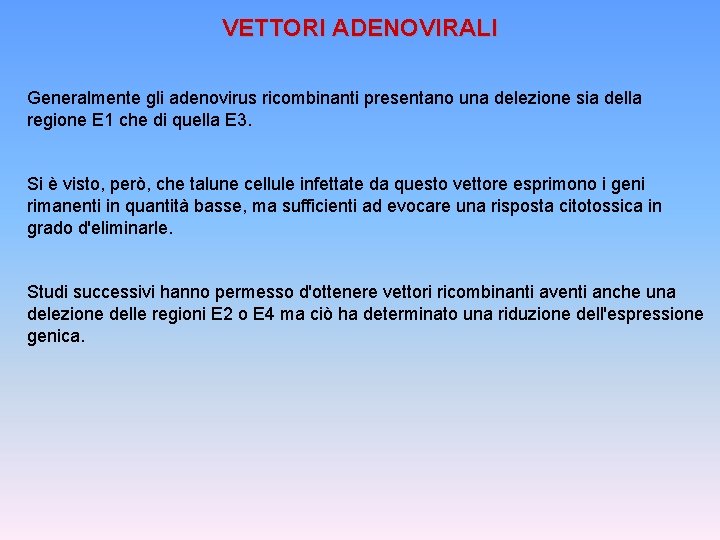 VETTORI ADENOVIRALI

Generalmente gli adenovirus ricombinanti presentano una delezione sia della regione E1 che di quella E3.

Si è visto, però, che talune cellule infettate da questo vettore esprimono i geni rimanenti in quantità basse, ma sufficienti ad evocare una risposta citotossica in grado d'eliminarle.

Studi successivi hanno permesso d'ottenere vettori ricombinanti aventi anche una delezione delle regioni E2 o E4 ma ciò ha determinato una riduzione dell'espressione genica.